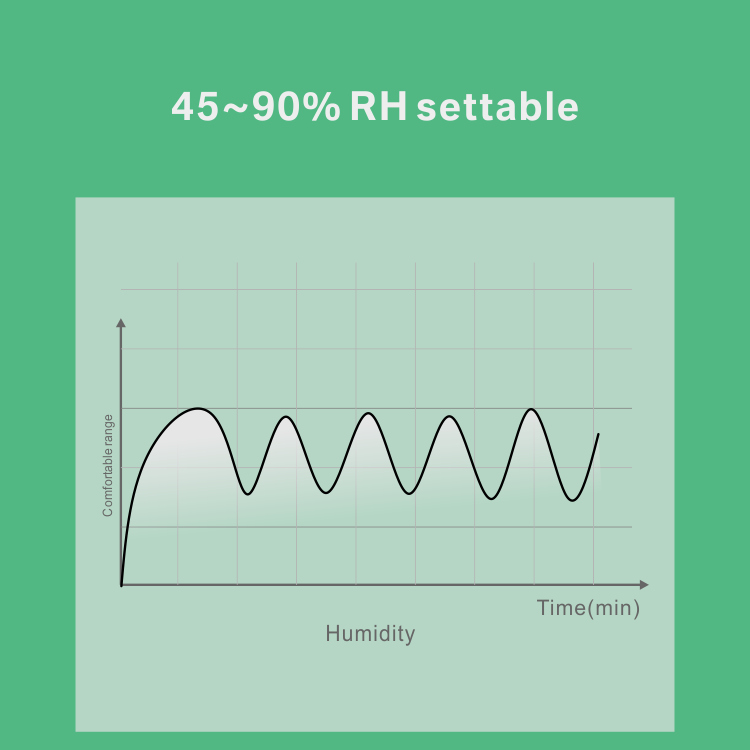 45~90% RH settable

Comfortable range

Time(min)

Humidity